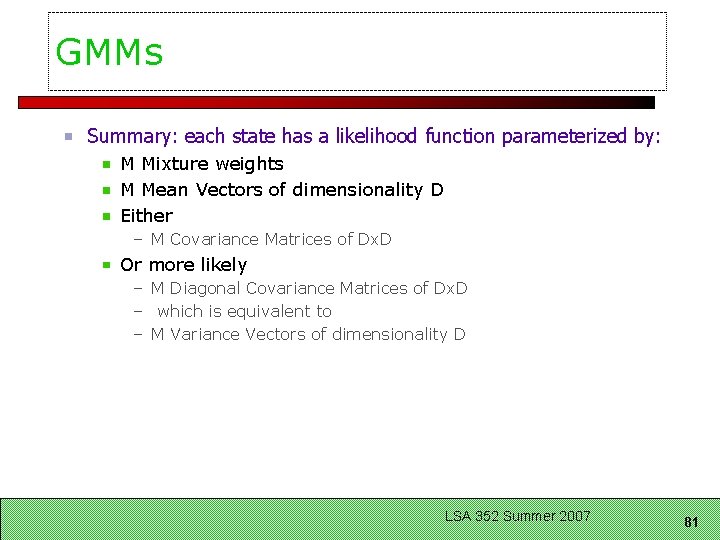 GMMs

Summary: each state has a likelihood function parameterized by:

M Mixture weights

M Mean Vectors of dimensionality D

Either

– M Covariance Matrices of DxD

Or more likely

– M Diagonal Covariance Matrices of DxD

– which is equivalent to

– M Variance Vectors of dimensionality D

LSA 352 Summer 2007

81